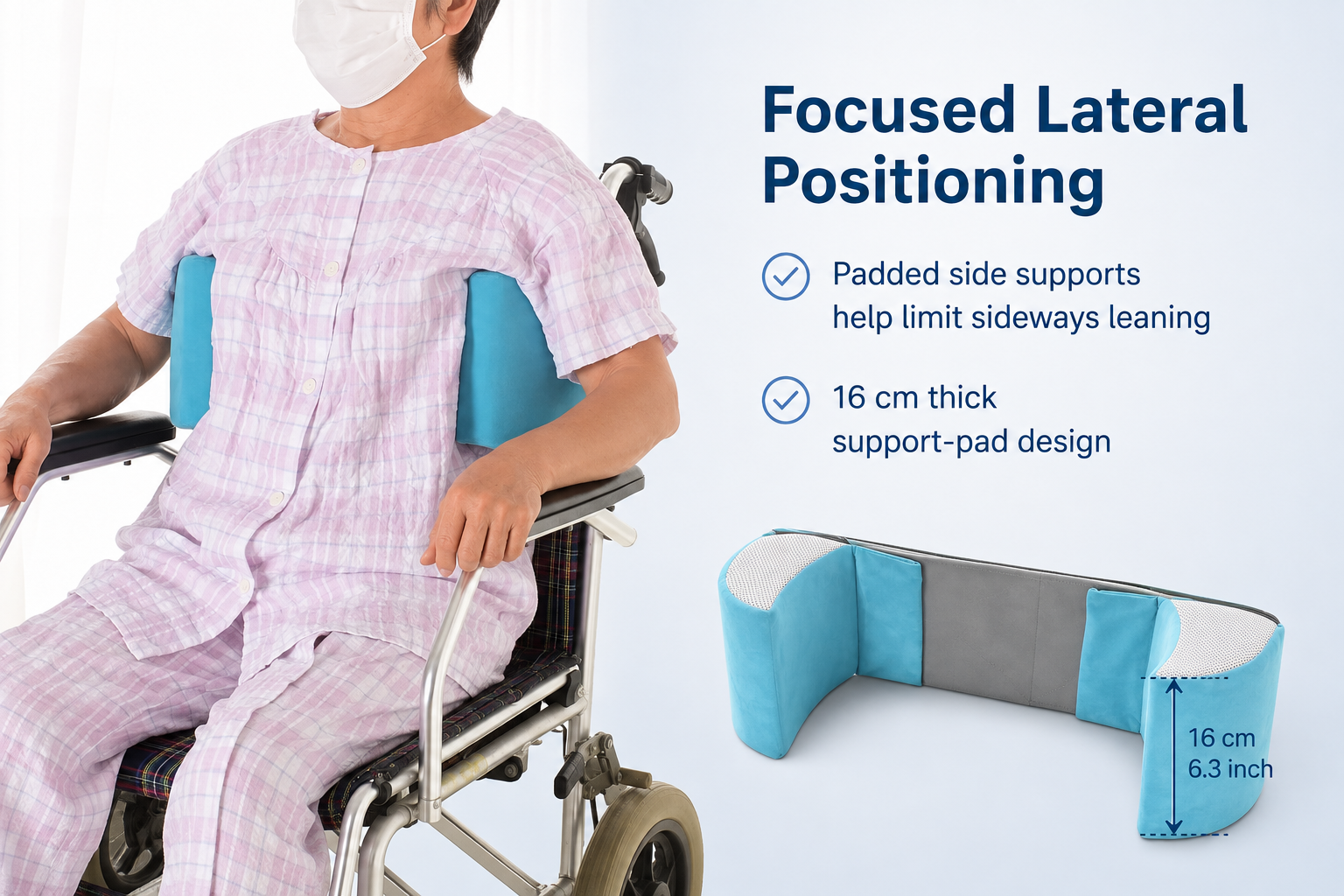 Focused Lateral Positioning

Padded side supports help limit sideways leaning

16 cm thick support-pad design

16 cm
6.3 inch